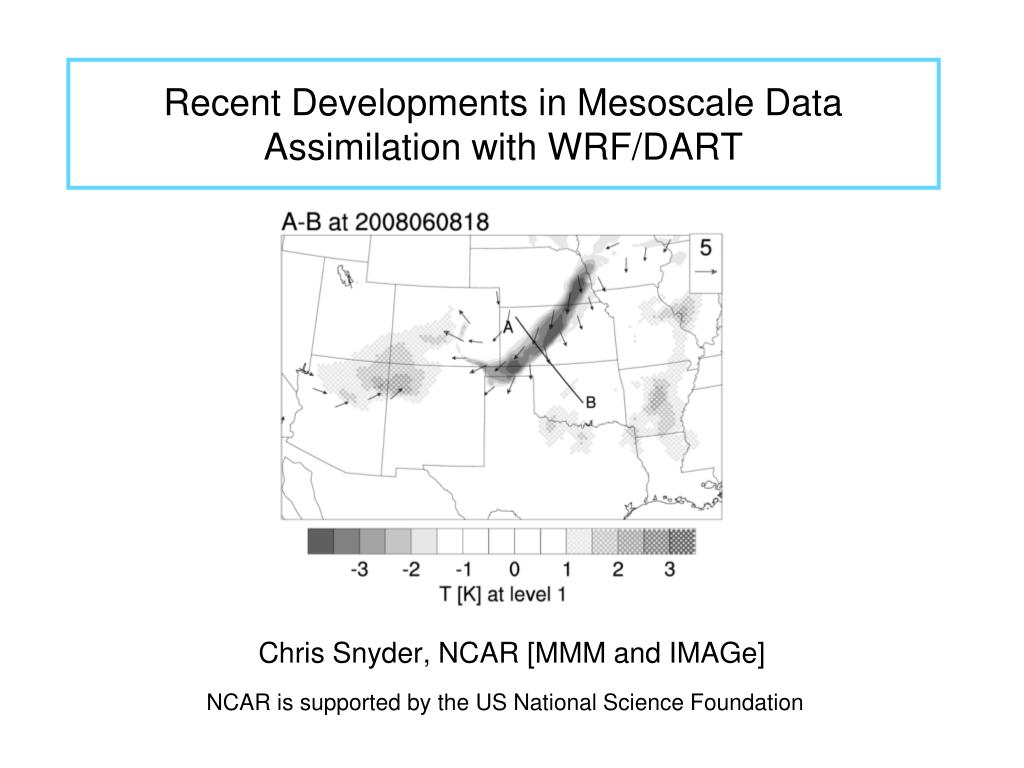 Recent Developments in Mesoscale Data Assimilation with WRF/DART

A-B at 2008060818

5

A

B

-3 -2 -1 0 1 2 3

T [K] at level 1

Chris Snyder, NCAR [MMM and IMAGe]

NCAR is supported by the US National Science Foundation